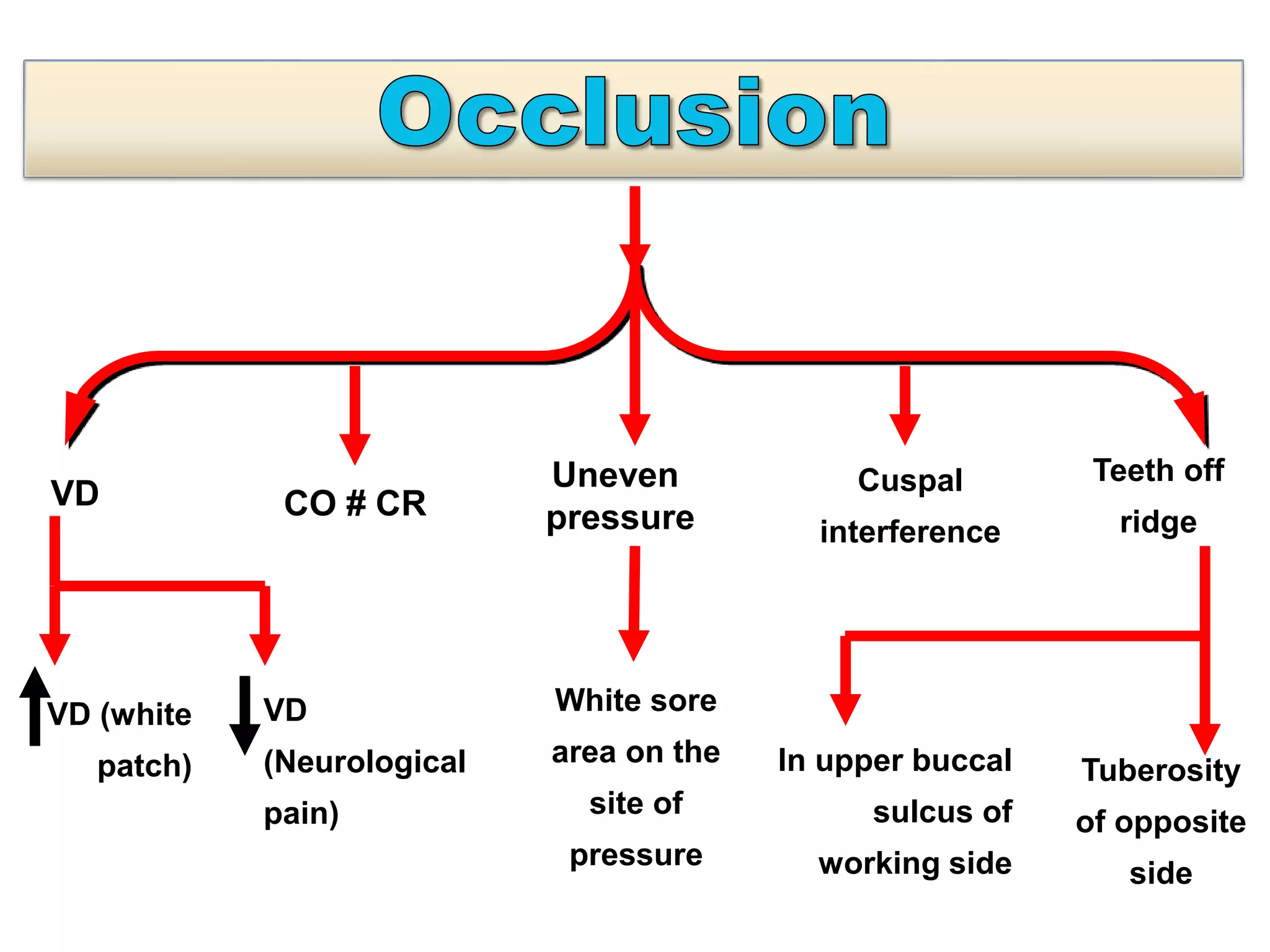 Occlusion

VD

CO # CR

Uneven pressure

Cuspal interference

Teeth off ridge

↑VD (white patch)

↓VD (Neurological pain)

White sore area on the site of pressure

In upper buccal sulcus of working side

Tuberosity of opposite side